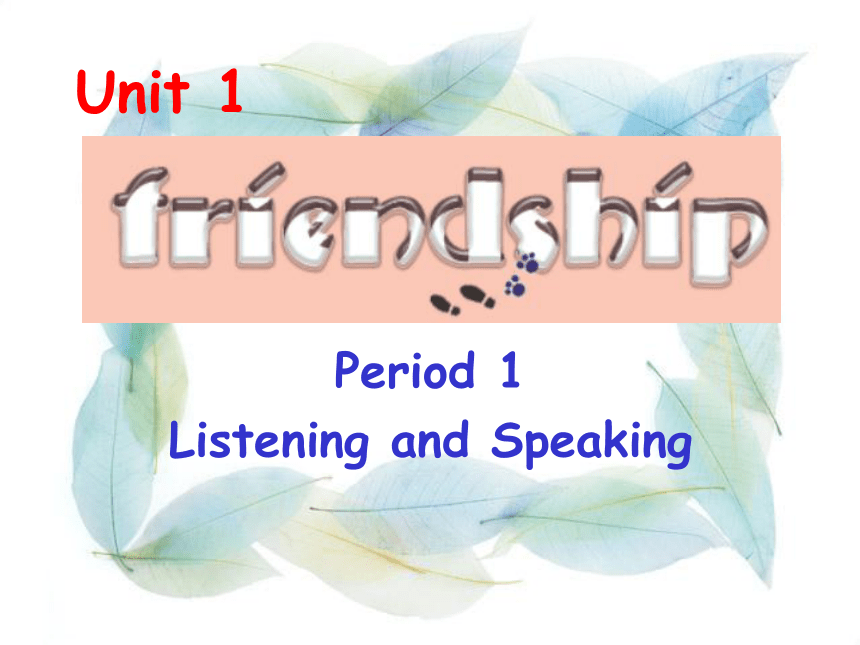 Unit 1

friendship

Period 1
Listening and Speaking